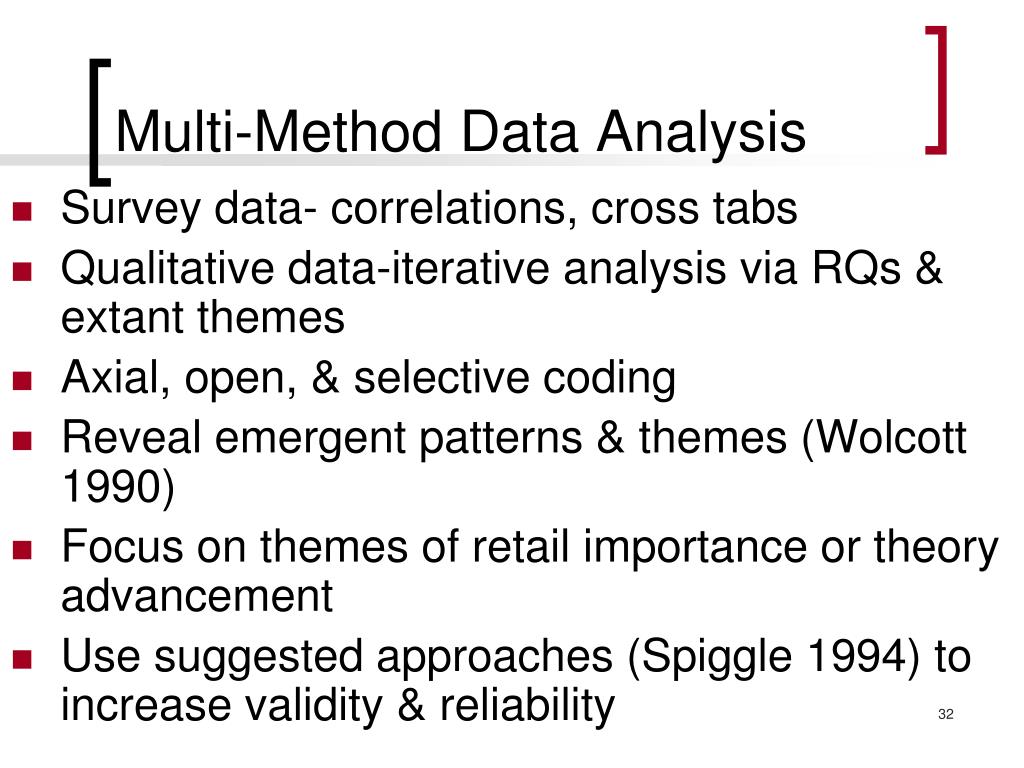 Multi-Method Data Analysis

- Survey data- correlations, cross tabs
- Qualitative data-iterative analysis via RQs & extant themes
- Axial, open, & selective coding
- Reveal emergent patterns & themes (Wolcott 1990)
- Focus on themes of retail importance or theory advancement
- Use suggested approaches (Spiggle 1994) to increase validity & reliability

32